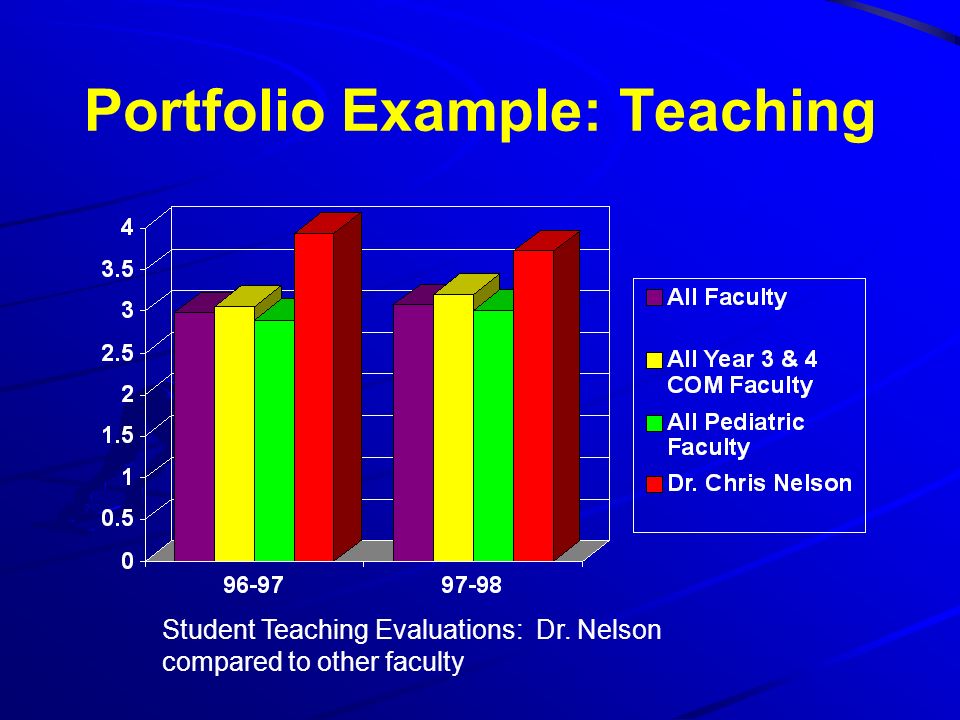 Portfolio Example: Teaching

4
3.5
3
2.5
2
1.5
1
0.5
0

96-97
97-98

All Faculty
All Year 3 & 4 COM Faculty
All Pediatric Faculty
Dr. Chris Nelson

Student Teaching Evaluations: Dr. Nelson compared to other faculty